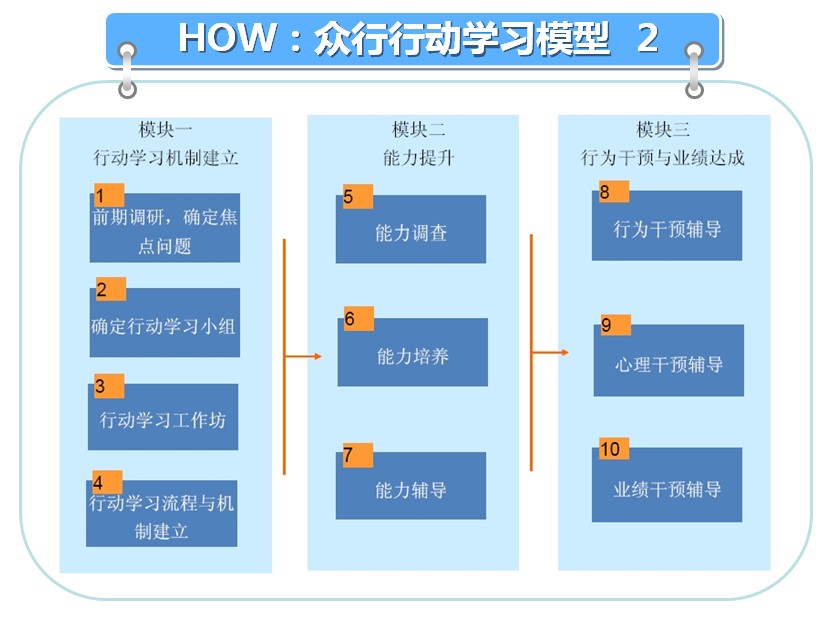 HOW：众行行动学习模型 2

模块一
行动学习机制建立

1
前期调研，确定焦点问题

2
确定行动学习小组

3
行动学习工作坊

4
行动学习流程与机制建立

模块二
能力提升

5
能力调查

6
能力培养

7
能力辅导

模块三
行为干预与业绩达成

8
行为干预辅导

9
心理干预辅导

10
业绩干预辅导